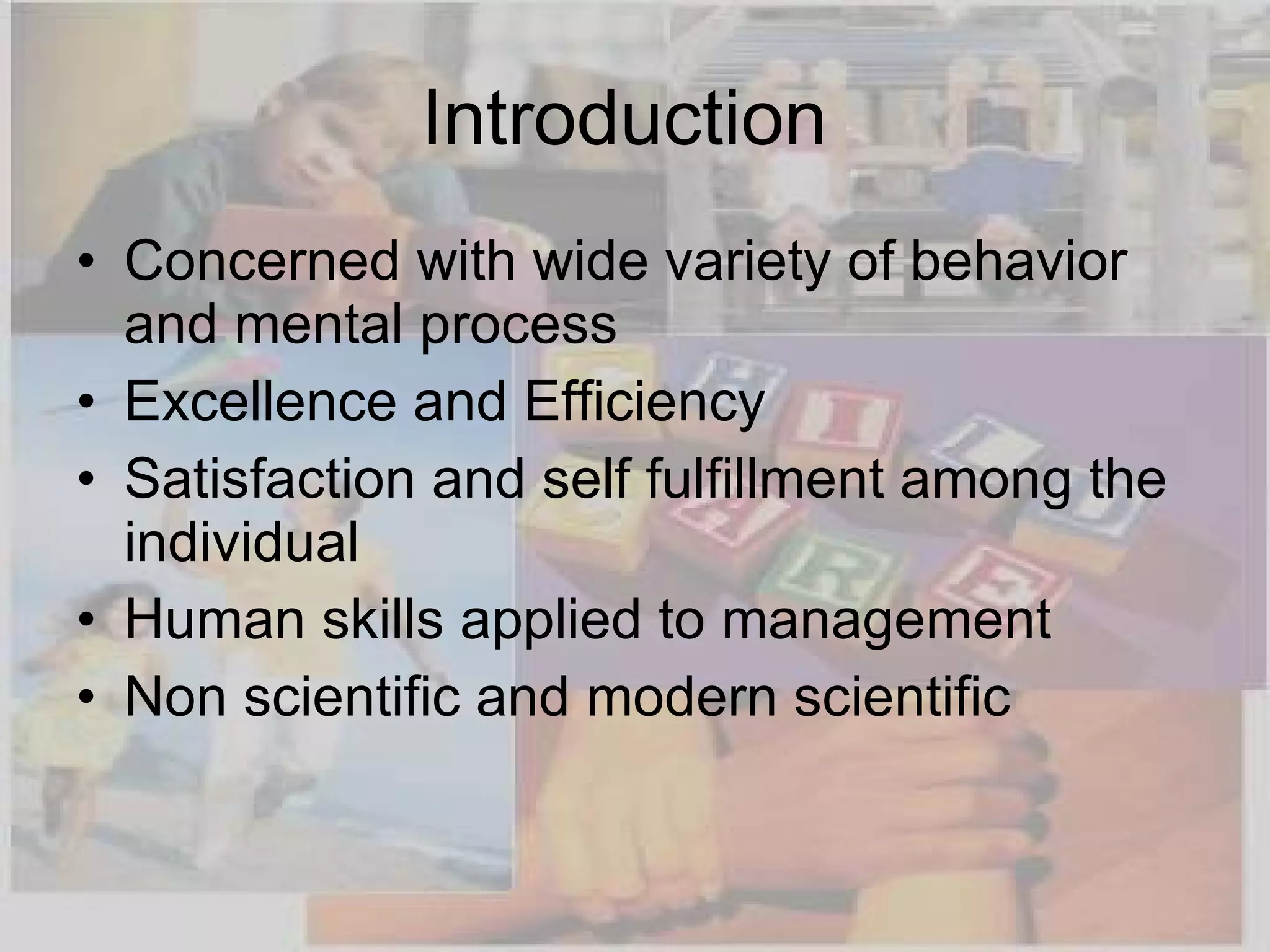 Introduction

• Concerned with wide variety of behavior and mental process
• Excellence and Efficiency
• Satisfaction and self fulfillment among the individual
• Human skills applied to management
• Non scientific and modern scientific